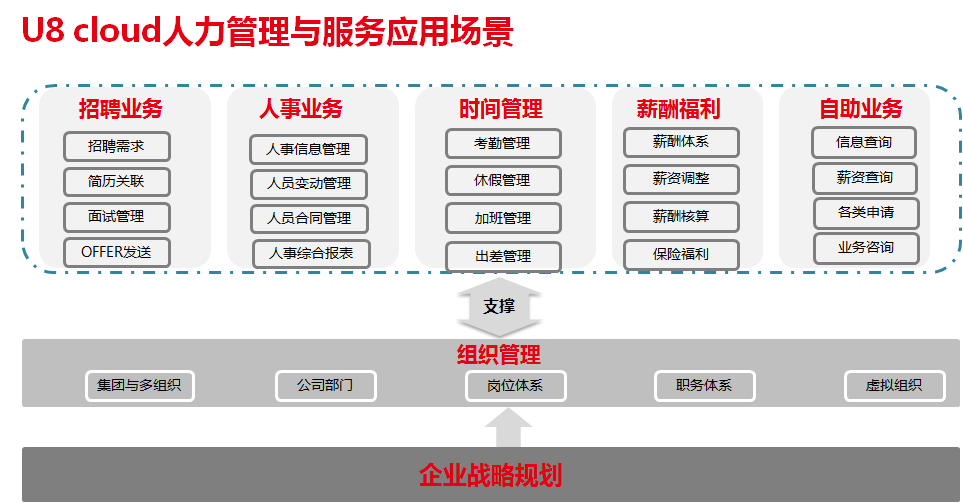 U8 cloud人力管理与服务应用场景

招聘业务
招聘需求
简历关联
面试管理
OFFER发送

人事业务
人事信息管理
人员变动管理
人员合同管理
人事综合报表

时间管理
考勤管理
休假管理
加班管理
出差管理

薪酬福利
薪酬体系
薪资调整
薪酬核算
保险福利

自助业务
信息查询
薪资查询
各类申请
业务咨询

支撑

组织管理
集团与多组织
公司部门
岗位体系
职务体系
虚拟组织

企业战略规划